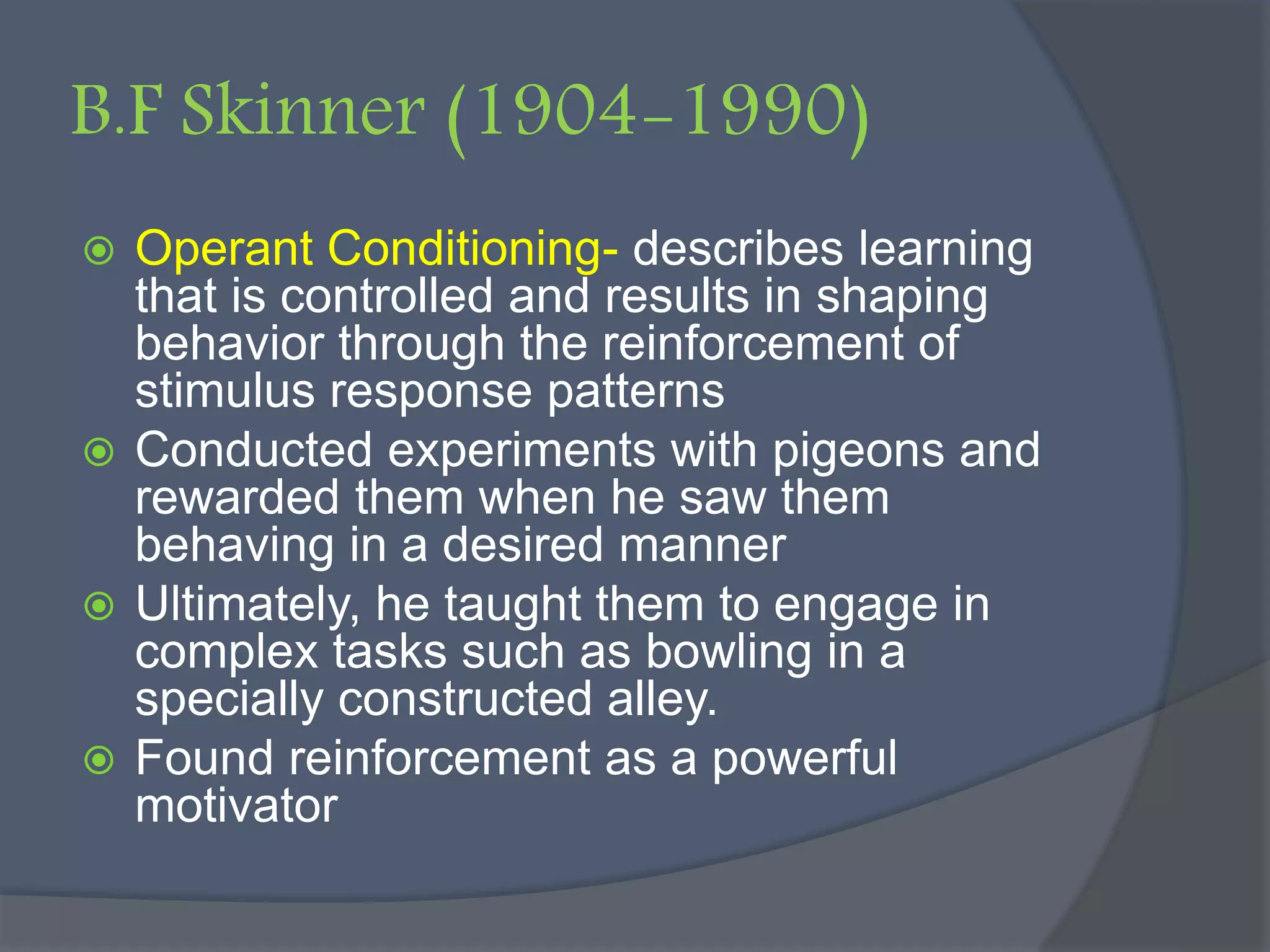 B.F Skinner (1904-1990)

Operant Conditioning- describes learning that is controlled and results in shaping behavior through the reinforcement of stimulus response patterns

Conducted experiments with pigeons and rewarded them when he saw them behaving in a desired manner

Ultimately, he taught them to engage in complex tasks such as bowling in a specially constructed alley.

Found reinforcement as a powerful motivator